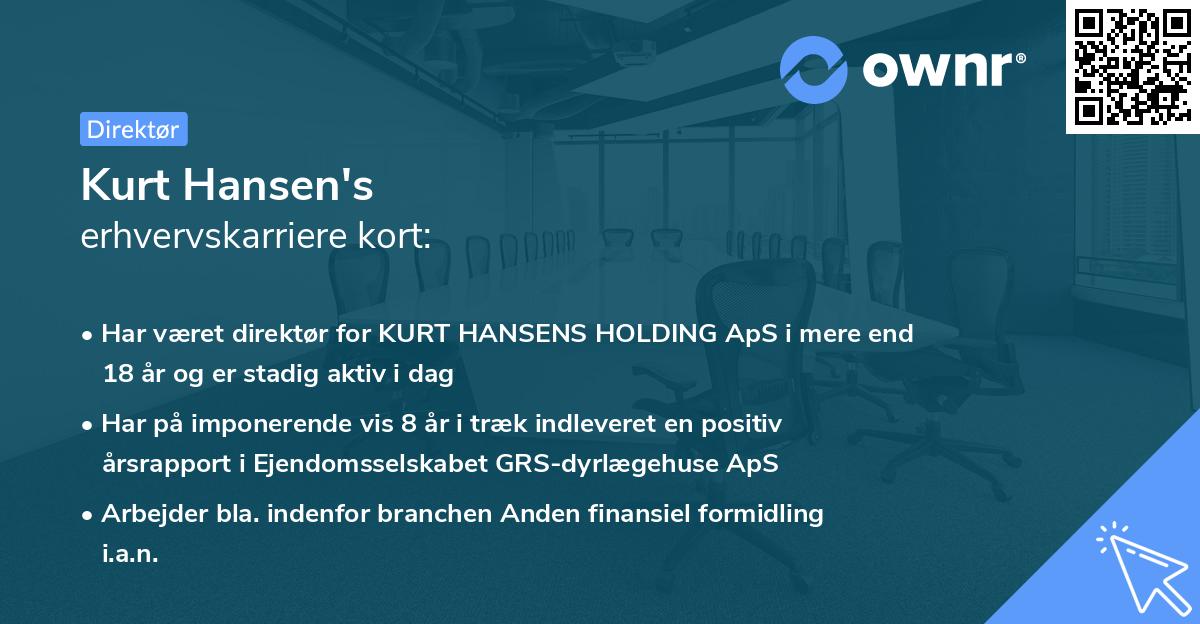 ownr®

Direktør

Kurt Hansen's
erhvervskarriere kort:

• Har været direktør for KURT HANSENS HOLDING ApS i mere end 18 år og er stadig aktiv i dag

• Har på imponerende vis 8 år i træk indleveret en positiv årsrapport i Ejendomsselskabet GRS-dyrlægehuse ApS

• Arbejder bla. indenfor branchen Anden finansiel formidling i.a.n.